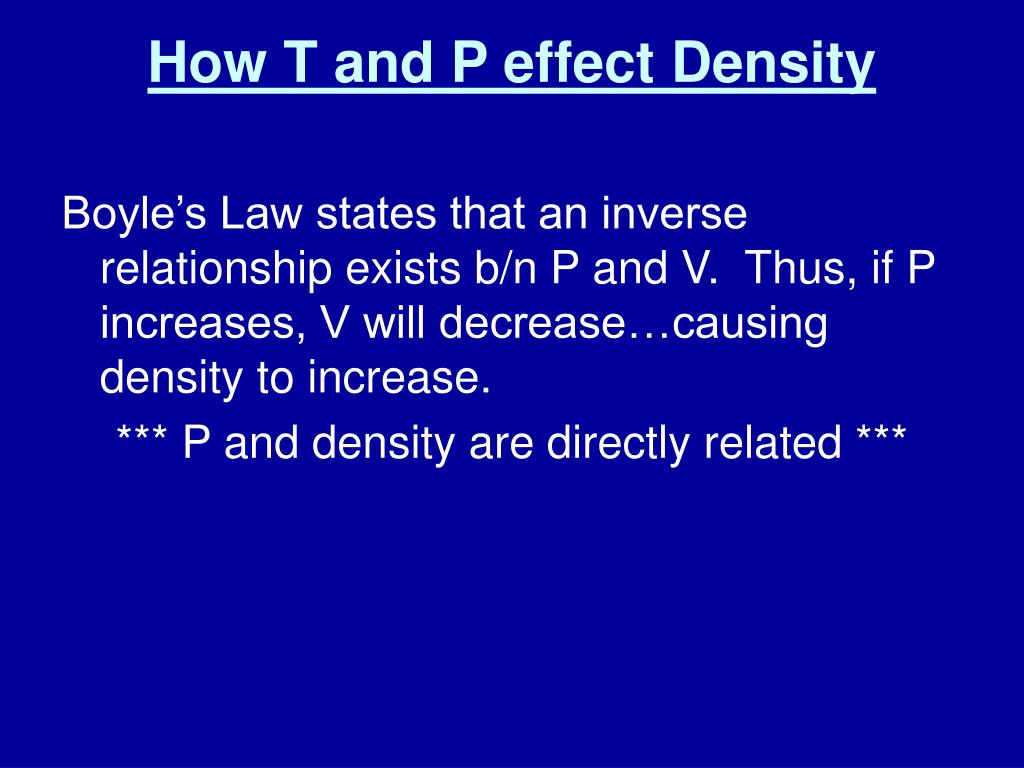 How T and P effect Density

Boyle’s Law states that an inverse relationship exists b/n P and V. Thus, if P increases, V will decrease…causing density to increase.

*** P and density are directly related ***